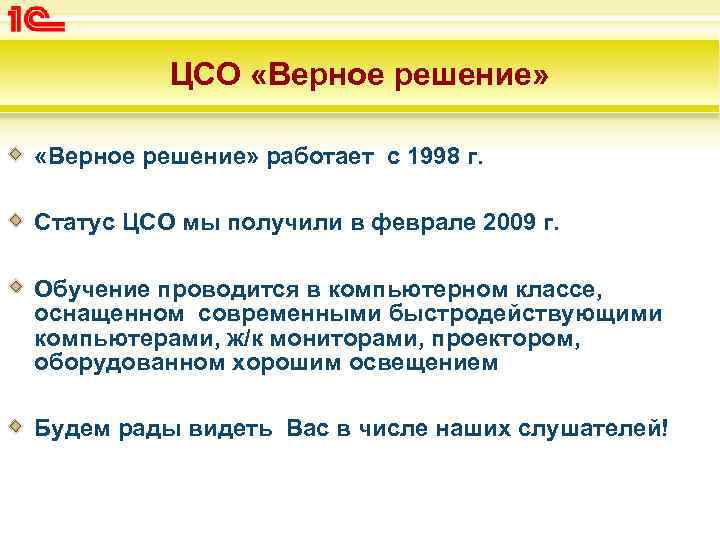 1С

ЦСО «Верное решение»

«Верное решение» работает с 1998 г.

Статус ЦСО мы получили в феврале 2009 г.

Обучение проводится в компьютерном классе, оснащенном современными быстродействующими компьютерами, ж/к мониторами, проектором, оборудованном хорошим освещением

Будем рады видеть Вас в числе наших слушателей!